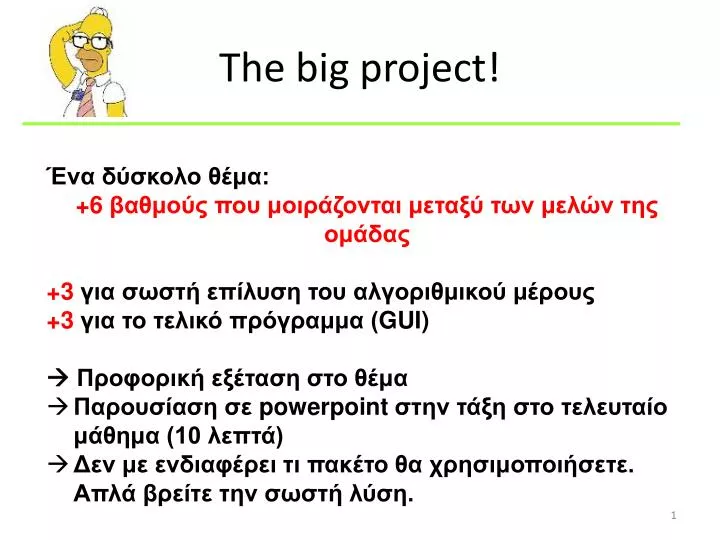 The big project!

Ένα δύσκολο θέμα:
+6 βαθμούς που μοιράζονται μεταξύ των μελών της ομάδας

+3 για σωστή επίλυση του αλγοριθμικού μέρους
+3 για το τελικό πρόγραμμα (GUI)

→ Προφορική εξέταση στο θέμα
→ Παρουσίαση σε powerpoint στην τάξη στο τελευταίο μάθημα (10 λεπτά)
→ Δεν με ενδιαφέρει τι πακέτο θα χρησιμοποιήσετε. Απλά βρείτε την σωστή λύση.

1